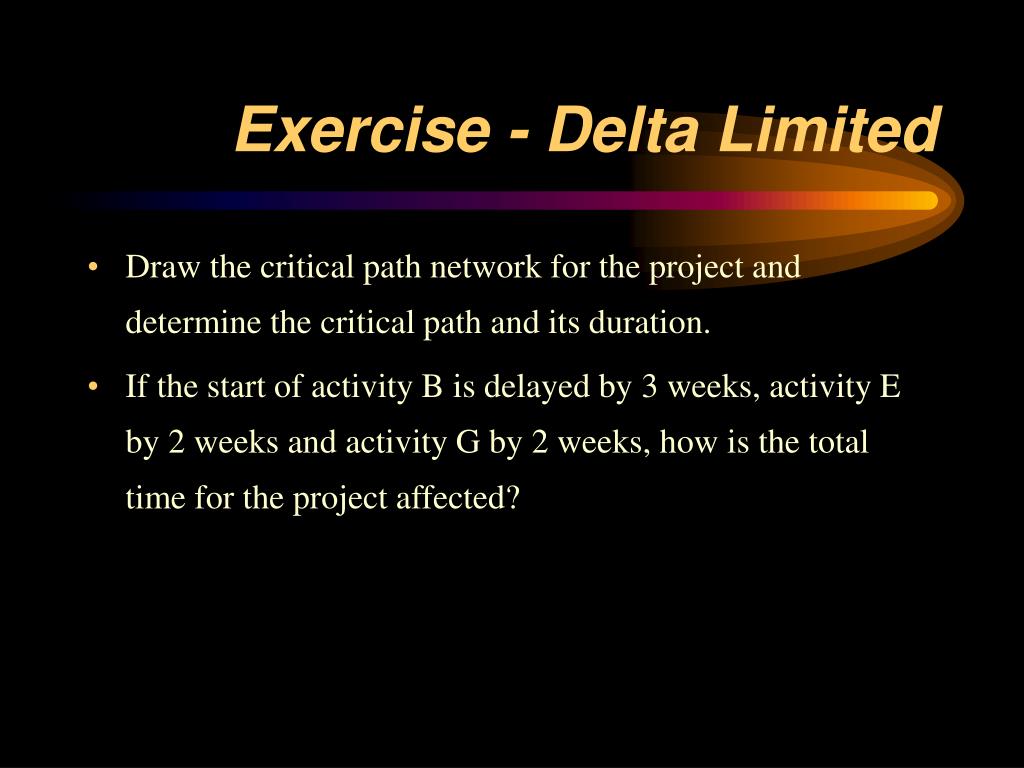 Exercise - Delta Limited

• Draw the critical path network for the project and determine the critical path and its duration.

• If the start of activity B is delayed by 3 weeks, activity E by 2 weeks and activity G by 2 weeks, how is the total time for the project affected?